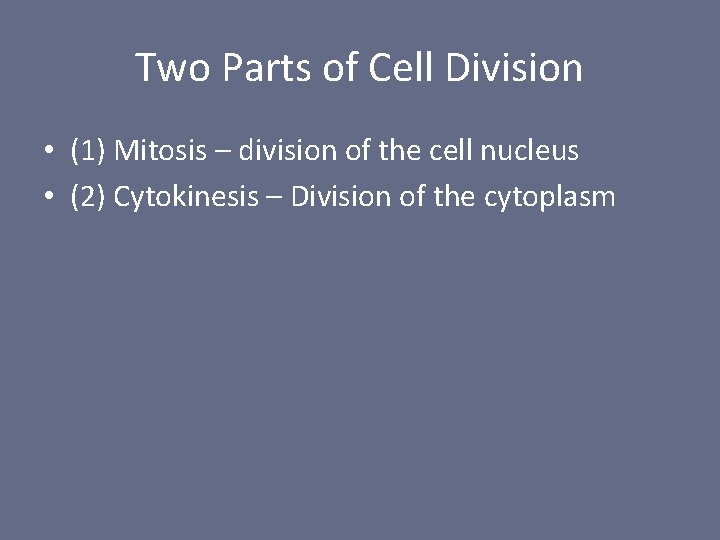 Two Parts of Cell Division

• (1) Mitosis – division of the cell nucleus
• (2) Cytokinesis – Division of the cytoplasm